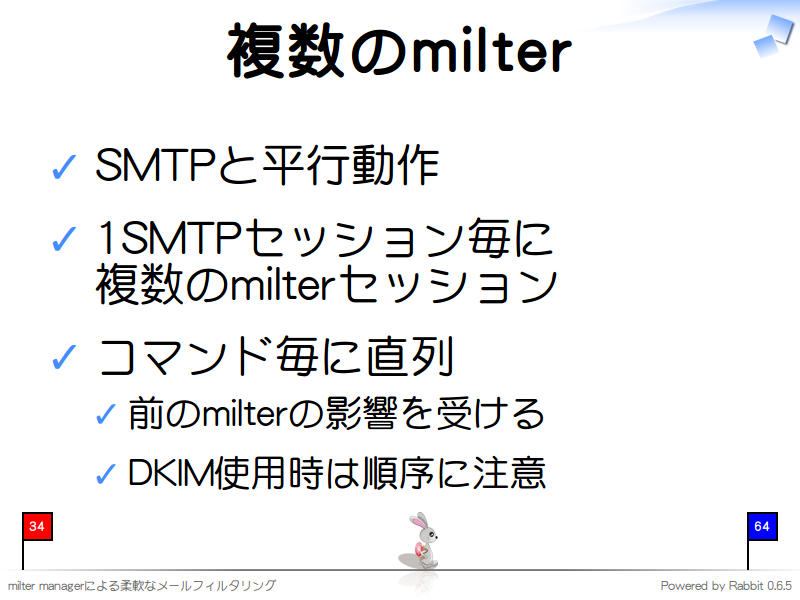 複数のmilter

✓ SMTPと平行動作

✓ 1SMTPセッション毎に複数のmilterセッション

✓ コマンド毎に直列

✓ 前のmilterの影響を受ける

✓ DKIM使用時は順序に注意

34

64

milter managerによる柔軟なメールフィルタリング

Powered by Rabbit 0.6.5